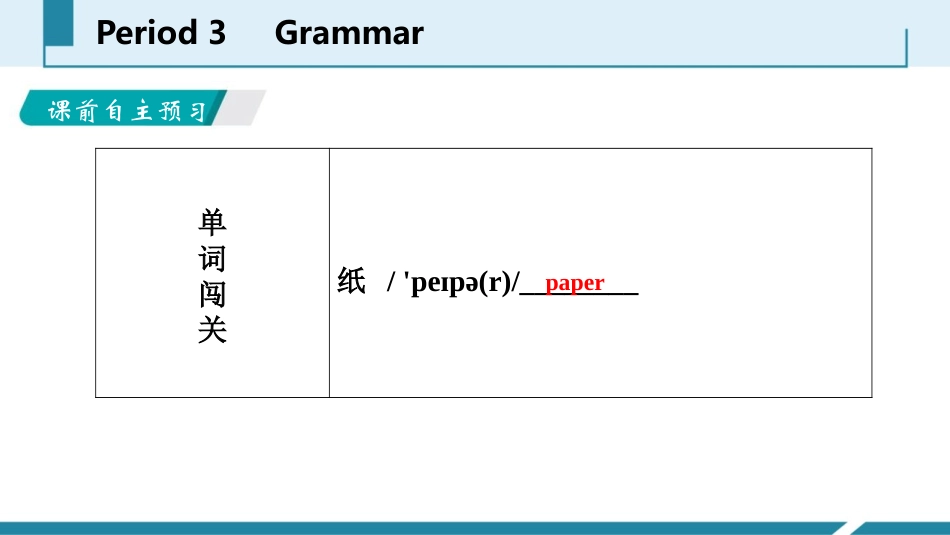 Period 3 Grammar

课前自主预习

| 单词闯关 | 纸 / 'peɪpə(r)/ paper |
|---|---|